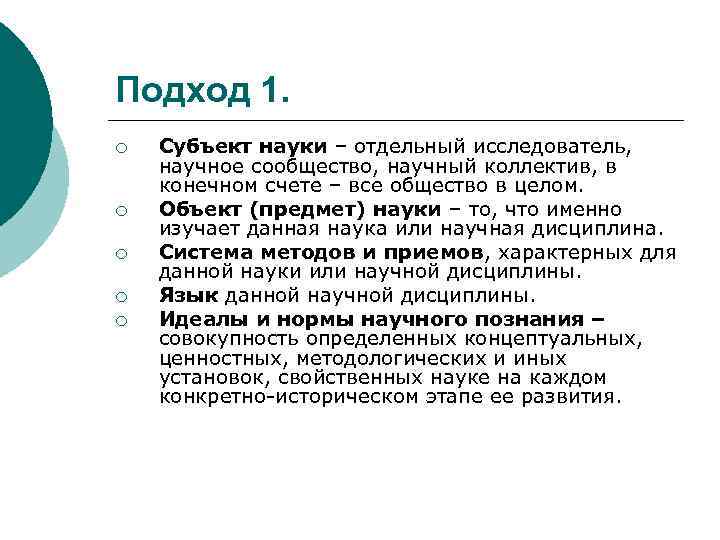 Подход 1.

○ Субъект науки – отдельный исследователь, научное сообщество, научный коллектив, в конечном счете – все общество в целом.
○ Объект (предмет) науки – то, что именно изучает данная наука или научная дисциплина.
○ Система методов и приемов, характерных для данной науки или научной дисциплины.
○ Язык данной научной дисциплины.
○ Идеалы и нормы научного познания – совокупность определенных концептуальных, ценностных, методологических и иных установок, свойственных науке на каждом конкретно-историческом этапе ее развития.